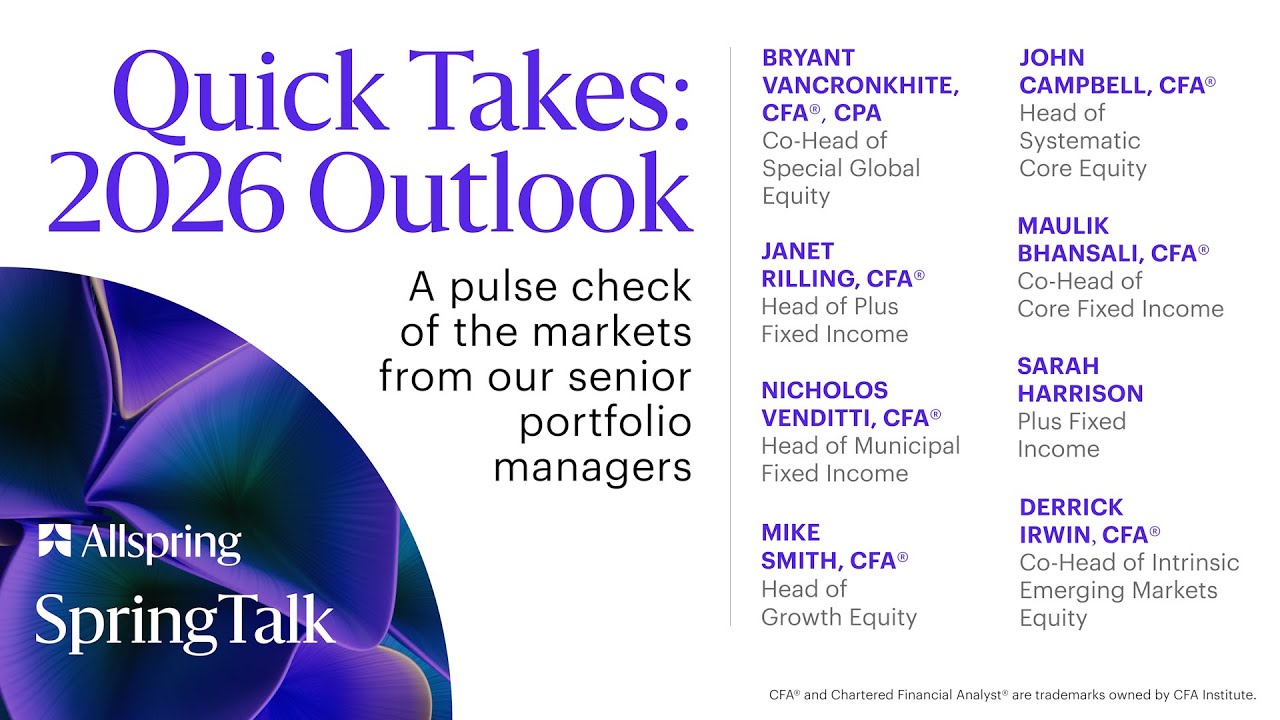 Quick Takes: 2026 Outlook

A pulse check of the markets from our senior portfolio managers

Allspring

SpringTalk

BRYANT VANCRONKHITE, CFA®, CPA
Co-Head of Special Global Equity

JANET RILLING, CFA®
Head of Plus Fixed Income

NICHOLOS VENDITTI, CFA®
Head of Municipal Fixed Income

MIKE SMITH, CFA®
Head of Growth Equity

JOHN CAMPBELL, CFA®
Head of Systematic Core Equity

MAULIK BHANSALI, CFA®
Co-Head of Core Fixed Income

SARAH HARRISON
Plus Fixed Income

DERRICK IRWIN, CFA®
Co-Head of Intrinsic Emerging Markets Equity

CFA® and Chartered Financial Analyst® are trademarks owned by CFA Institute.